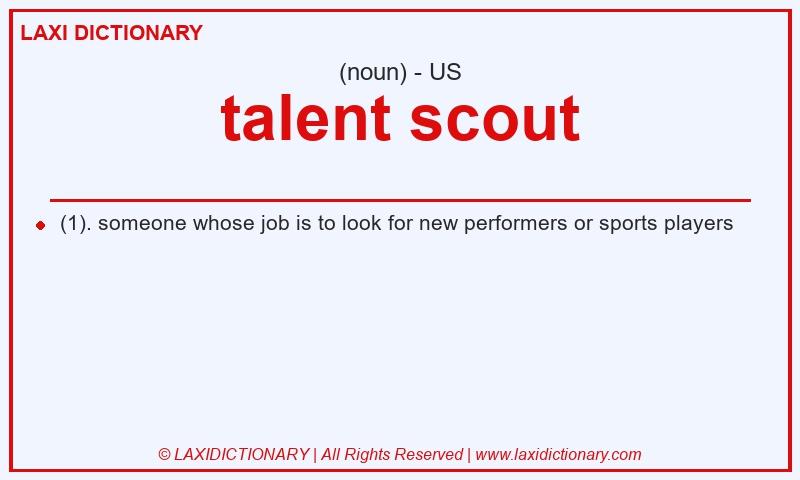 LAXI DICTIONARY

(noun) - US

talent scout

(1). someone whose job is to look for new performers or sports players

© LAXIDICTIONARY | All Rights Reserved | www.laxidictionary.com